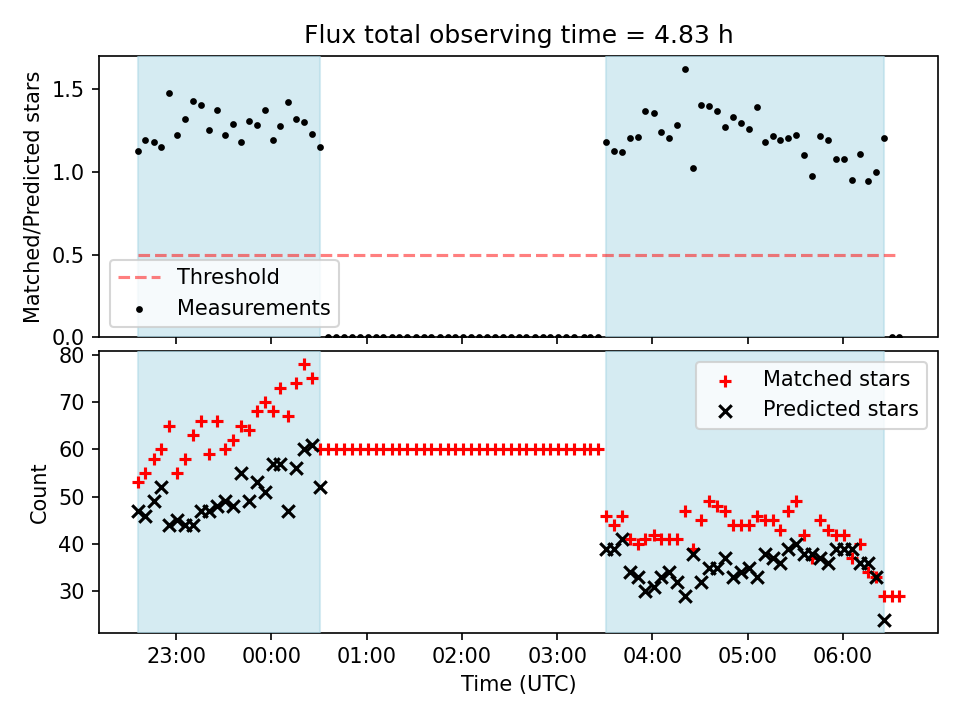 Flux total observing time = 4.83 h

Matched/Predicted stars

1.5
1.0
0.5
0.0

Threshold
Measurements

Count

80
70
60
50
40
30

Matched stars
Predicted stars

23:00
00:00
01:00
02:00
03:00
04:00
05:00
06:00

Time (UTC)